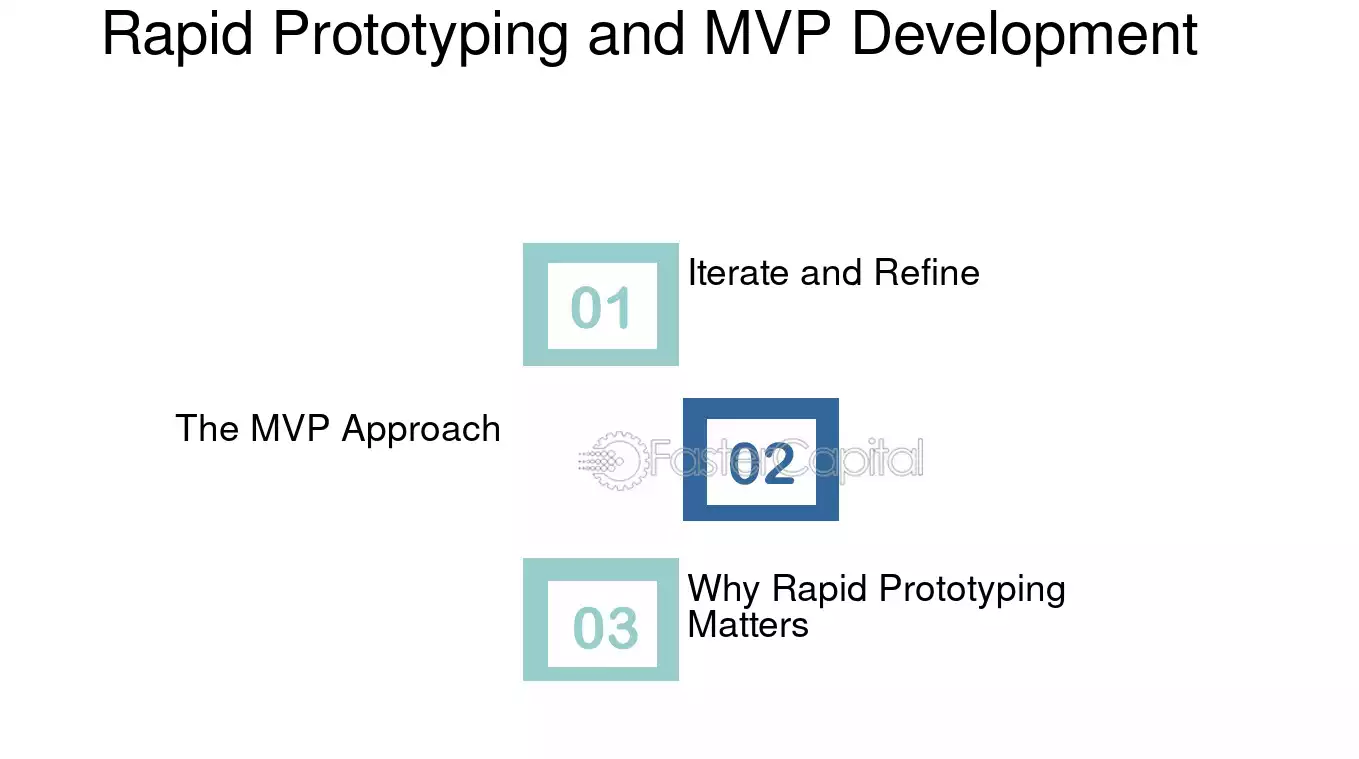 Rapid Prototyping and MVP Development

01

Iterate and Refine

The MVP Approach

02

03

Why Rapid Prototyping Matters

FasterCapital